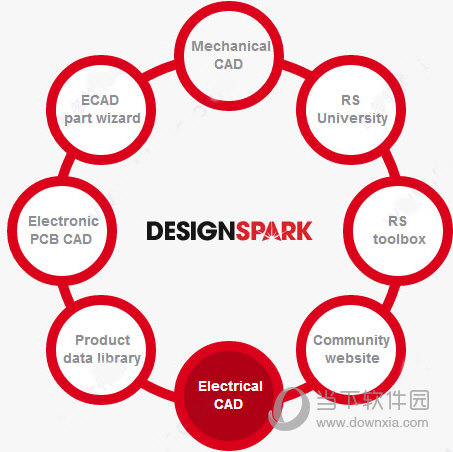 Mechanical CAD

RS University

RS toolbox

Community website

Electrical CAD

Product data library

Electronic PCB CAD

ECAD part wizard

DESIGNSPARK

当下软件园
www.downxia.com